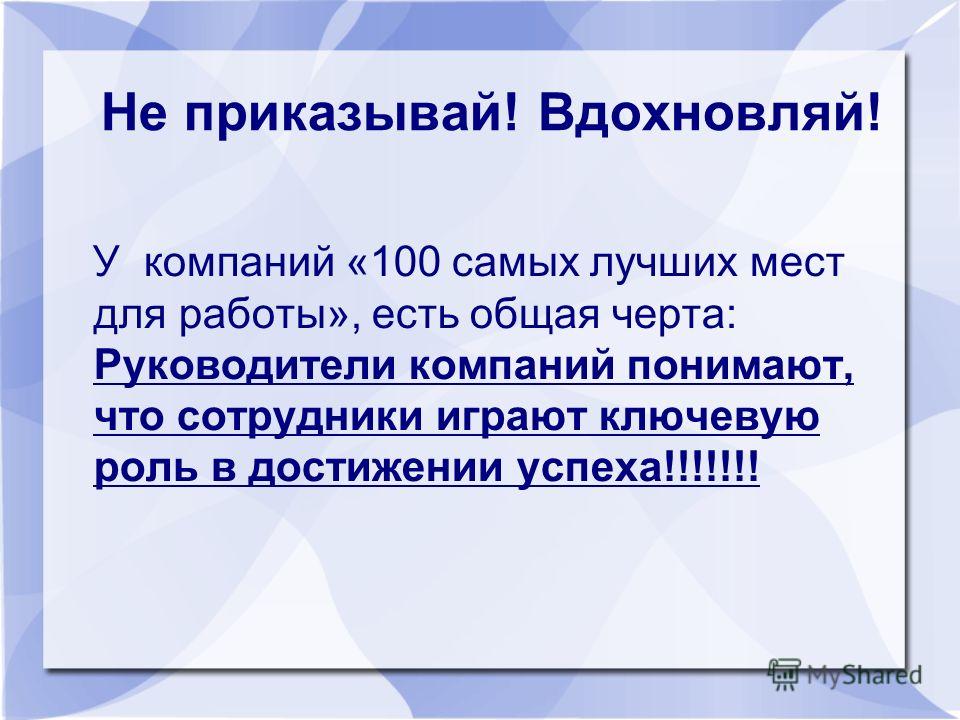 Не приказывай! Вдохновляй!

У компаний «100 самых лучших мест для работы», есть общая черта: Руководители компаний понимают, что сотрудники играют ключевую роль в достижении успеха!!!!!!!

MyShared